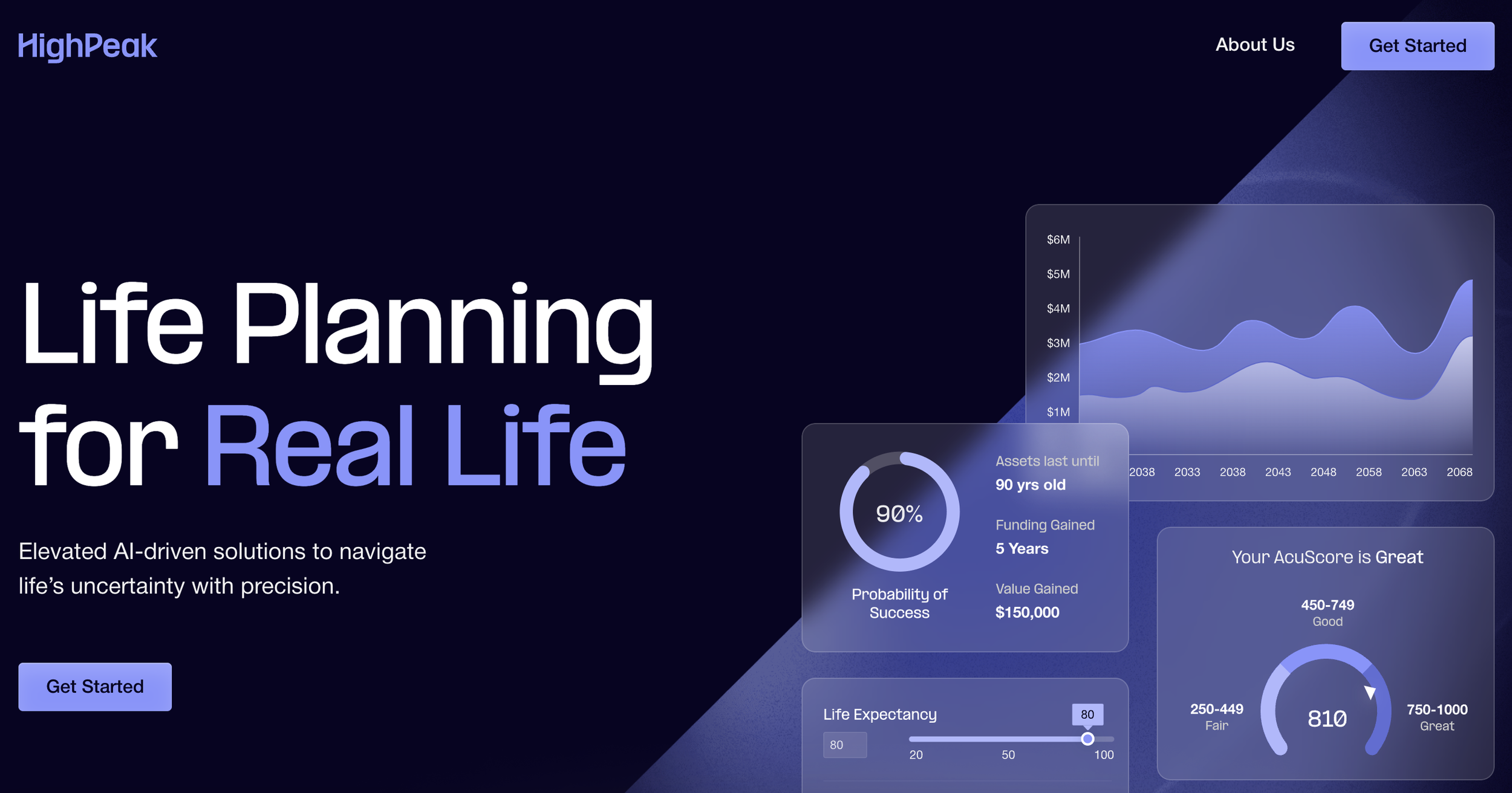 HighPeak

About Us

Get Started

Life Planning for Real Life

Elevated AI-driven solutions to navigate life's uncertainty with precision.

Get Started

$6M
$5M
$4M
$3M
$2M
$1M

2038 2033 2038 2043 2048 2058 2063 2068

90%

Probability of Success

Assets last until
90 yrs old

Funding Gained
5 Years

Value Gained
$150,000

Your AcuScore is Great

450-749
Good

250-449
Fair

810

750-1000
Great

Life Expectancy

80

80

20 50 100